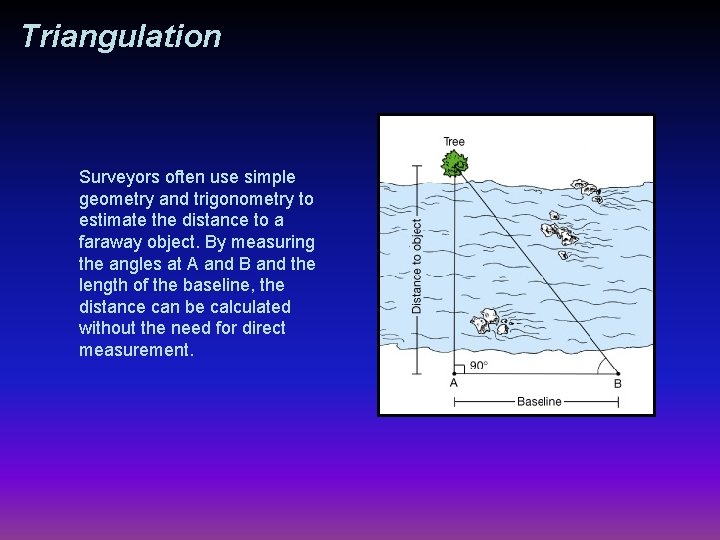 Triangulation

Surveyors often use simple geometry and trigonometry to estimate the distance to a faraway object. By measuring the angles at A and B and the length of the baseline, the distance can be calculated without the need for direct measurement.

Tree

Distance to object

90°

A

B

Baseline